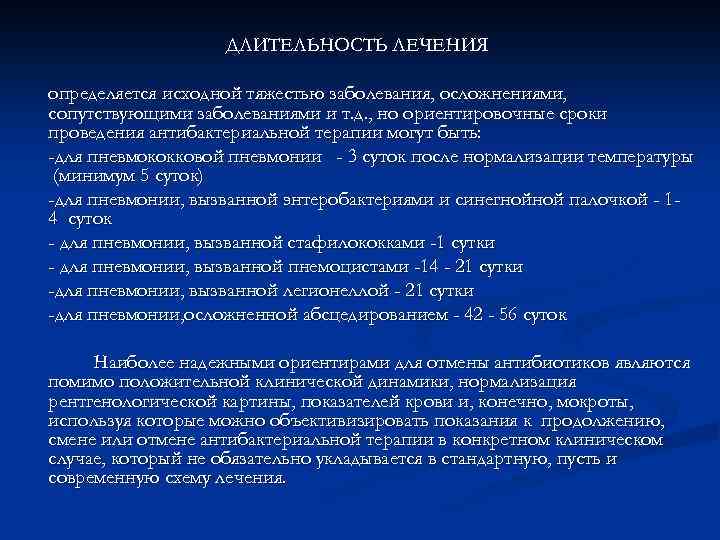 ДЛИТЕЛЬНОСТЬ ЛЕЧЕНИЯ

определяется исходной тяжестью заболевания, осложнениями, сопутствующими заболеваниями и т.д., но ориентировочные сроки проведения антибактериальной терапии могут быть:
-для пневмококковой пневмонии - 3 суток после нормализации температуры (минимум 5 суток)
-для пневмонии, вызванной энтеробактериями и синегнойной палочкой - 1-4 суток
- для пневмонии, вызванной стафилококками -1 сутки
- для пневмонии, вызванной пнемоцистами -14 - 21 сутки
-для пневмонии, вызванной легионеллой - 21 сутки
-для пневмонии,осложненной абсцедированием - 42 - 56 суток

Наиболее надежными ориентирами для отмены антибиотиков являются помимо положительной клинической динамики, нормализация рентгенологической картины, показателей крови и, конечно, мокроты, используя которые можно объективизировать показания к продолжению, смене или отмене антибактериальной терапии в конкретном клиническом случае, который не обязательно укладывается в стандартную, пусть и современную схему лечения.